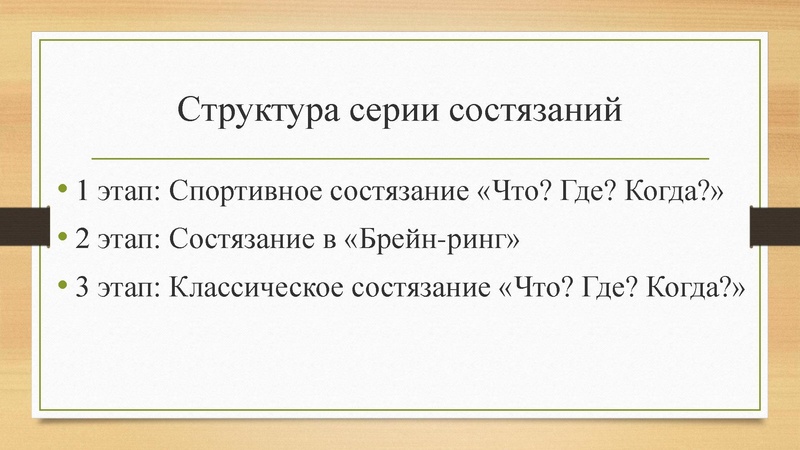 Структура серии состязаний

• 1 этап: Спортивное состязание «Что? Где? Когда?»
• 2 этап: Состязание в «Брейн-ринг»
• 3 этап: Классическое состязание «Что? Где? Когда?»